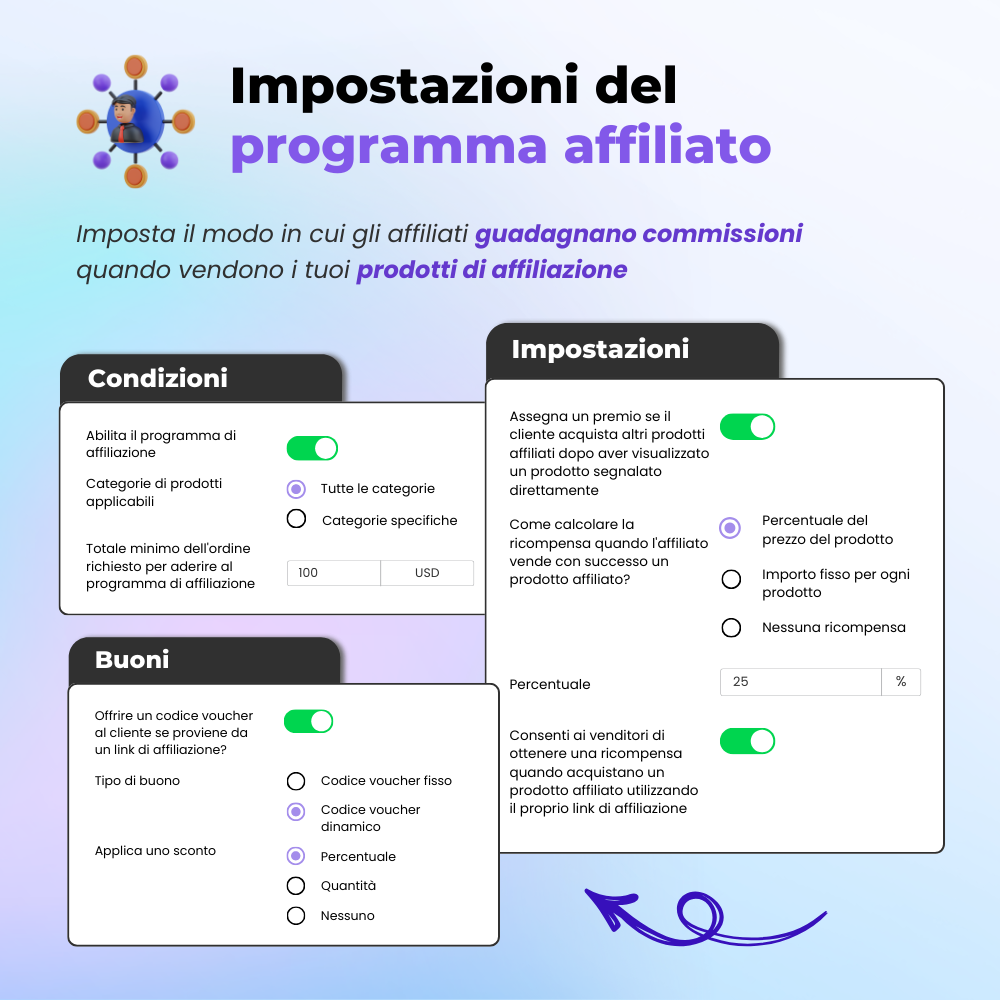 Impostazioni del programma affiliato

Imposta il modo in cui gli affiliati guadagnano commissioni quando vendono i tuoi prodotti di affiliazione

Condizioni

Abilita il programma di affiliazione

Categorie di prodotti applicabili

Tutte le categorie

Categorie specifiche

Totale minimo dell'ordine richiesto per aderire al programma di affiliazione

100

USD

Buoni

Offrire un codice voucher al cliente se proviene da un link di affiliazione?

Tipo di buono

Codice voucher fisso

Codice voucher dinamico

Applica uno sconto

Percentuale

Quantità

Nessuno

Impostazioni

Assegna un premio se il cliente acquista altri prodotti affiliati dopo aver visualizzato un prodotto segnalato direttamente

Come calcolare la ricompensa quando l'affiliato vende con successo un prodotto affiliato?

Percentuale del prezzo del prodotto

Importo fisso per ogni prodotto

Nessuna ricompensa

Percentuale

25

%

Consenti ai venditori di ottenere una ricompensa quando acquistano un prodotto affiliato utilizzando il proprio link di affiliazione